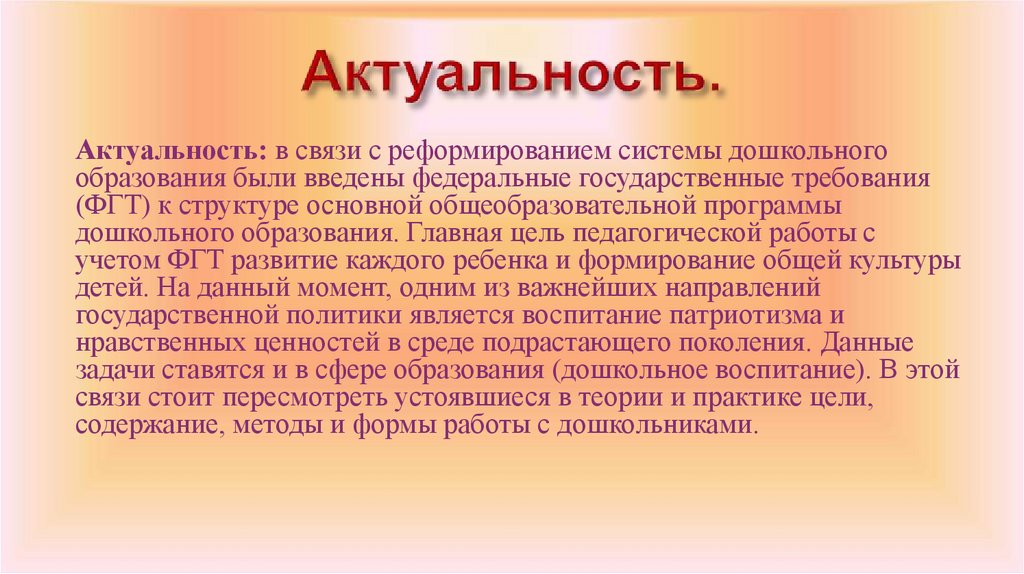 Актуальность.

Актуальность: в связи с реформированием системы дошкольного образования были введены федеральные государственные требования (ФГТ) к структуре основной общеобразовательной программы дошкольного образования. Главная цель педагогической работы с учетом ФГТ развитие каждого ребенка и формирование общей культуры детей. На данный момент, одним из важнейших направлений государственной политики является воспитание патриотизма и нравственных ценностей в среде подрастающего поколения. Данные задачи ставятся и в сфере образования (дошкольное воспитание). В этой связи стоит пересмотреть устоявшиеся в теории и практике цели, содержание, методы и формы работы с дошкольниками.